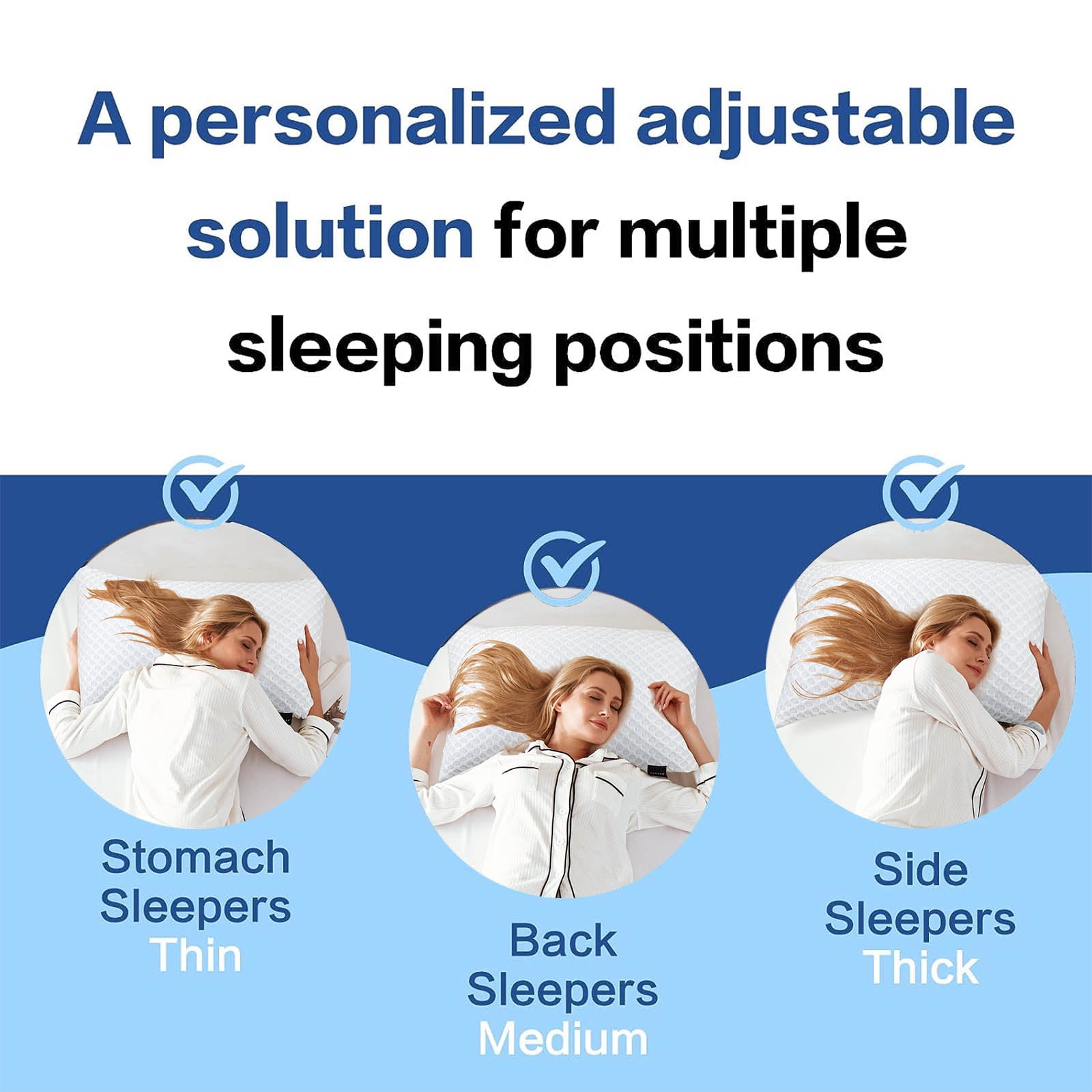 A personalized adjustable solution for multiple sleeping positions

Stomach Sleepers Thin

Back Sleepers Medium

Side Sleepers Thick